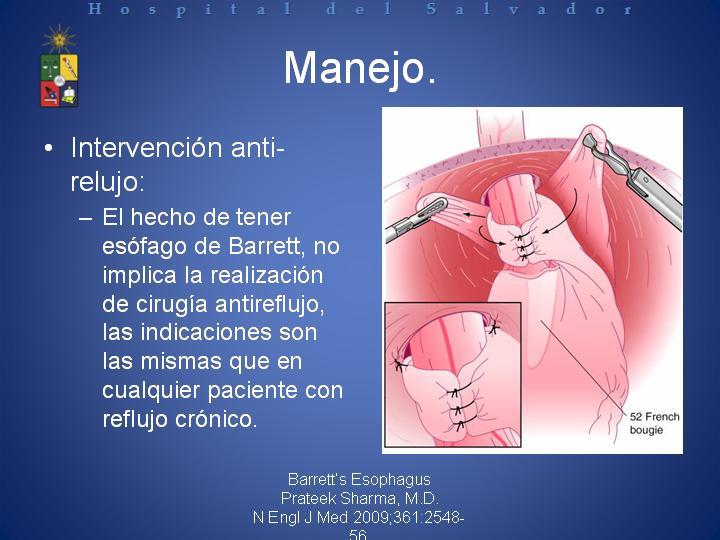 Hospital del Salvador

Manejo.

• Intervención anti-relujo:
– El hecho de tener esófago de Barrett, no implica la realización de cirugía antireflujo, las indicaciones son las mismas que en cualquier paciente con reflujo crónico.

52 French bougie

Barrett's Esophagus
Prateek Sharma, M.D.
N Engl J Med 2009;361:2548-56